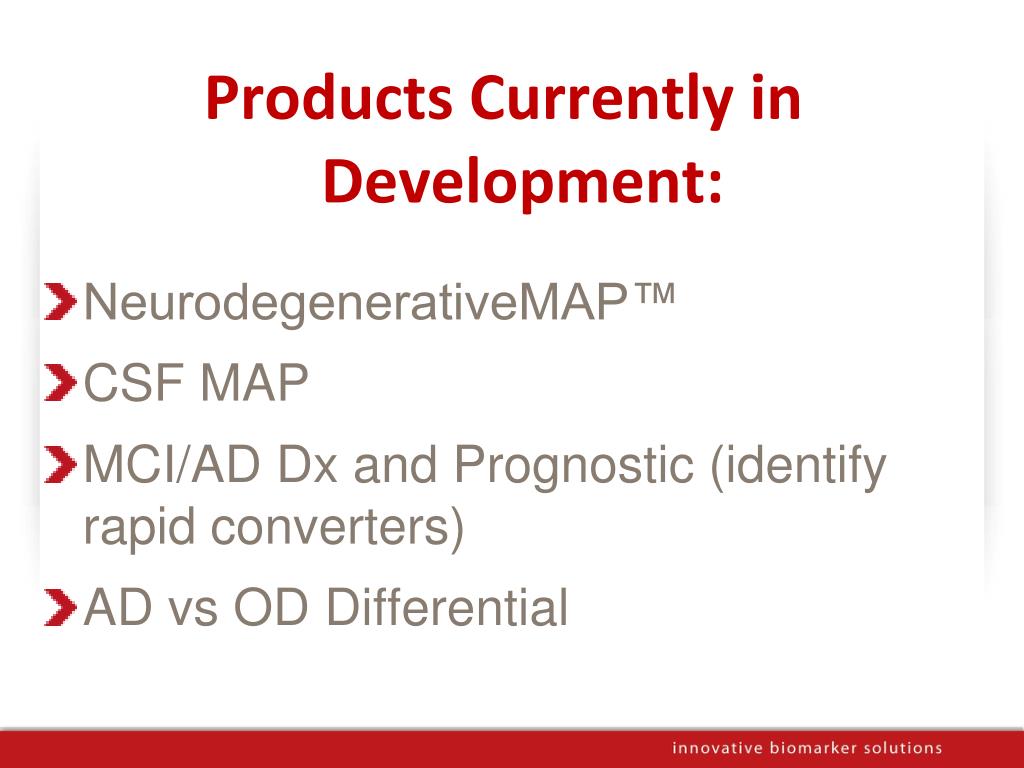 Products Currently in Development:

NeurodegenerativeMAP™

CSF MAP

MCI/AD Dx and Prognostic (identify rapid converters)

AD vs OD Differential

innovative biomarker solutions